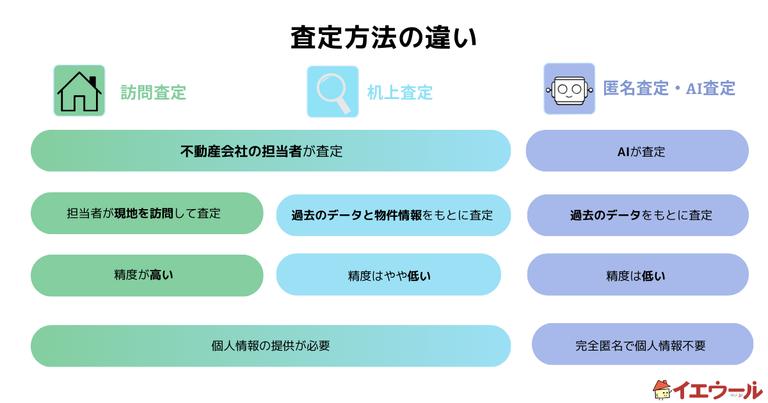 査定方法の違い

訪問査定

机上査定

匿名査定・AI査定

不動産会社の担当者が査定

AIが査定

担当者が現地を訪問して査定

過去のデータと物件情報をもとに査定

過去のデータをもとに査定

精度が高い

精度はやや低い

精度は低い

個人情報の提供が必要

完全匿名で個人情報不要

イエウール